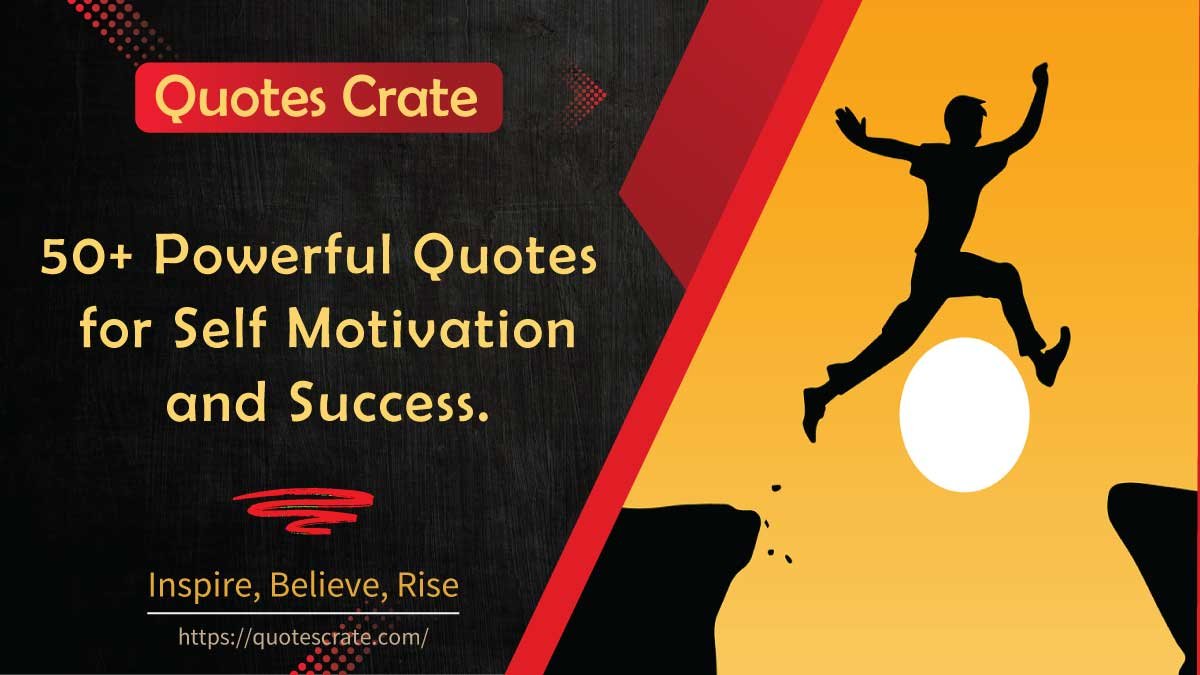 Quotes Crate

50+ Powerful Quotes for Self Motivation and Success.

Inspire, Believe, Rise

https://quotescrate.com/